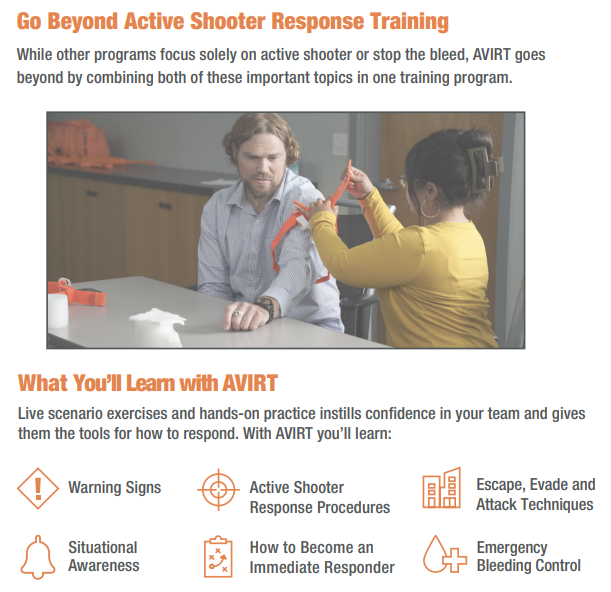 Go Beyond Active Shooter Response Training

While other programs focus solely on active shooter or stop the bleed, AVIRT goes beyond by combining both of these important topics in one training program.

What You'll Learn with AVIRT

Live scenario exercises and hands-on practice instills confidence in your team and gives them the tools for how to respond. With AVIRT you'll learn:

Warning Signs

Active Shooter Response Procedures

Escape, Evade and Attack Techniques

Situational Awareness

How to Become an Immediate Responder

Emergency Bleeding Control